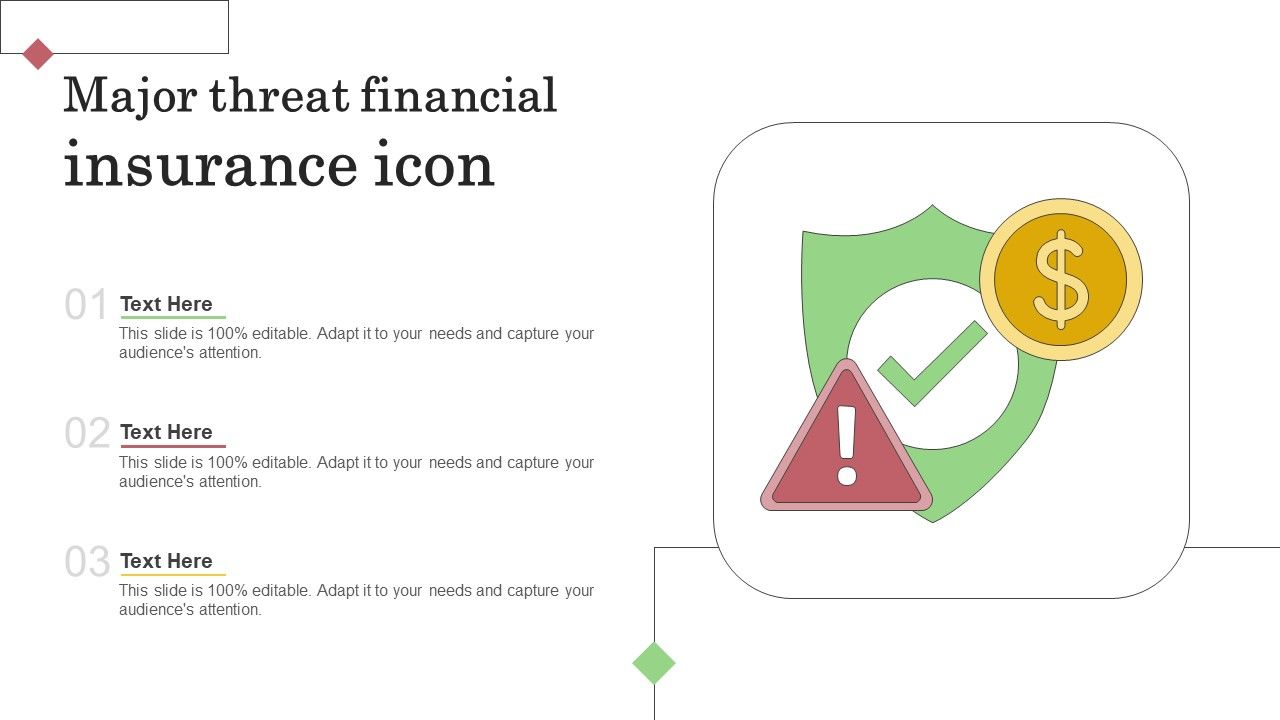 Major threat financial insurance icon

01 Text Here
This slide is 100% editable. Adapt it to your needs and capture your audience's attention.

02 Text Here
This slide is 100% editable. Adapt it to your needs and capture your audience's attention.

03 Text Here
This slide is 100% editable. Adapt it to your needs and capture your audience's attention.

$
!